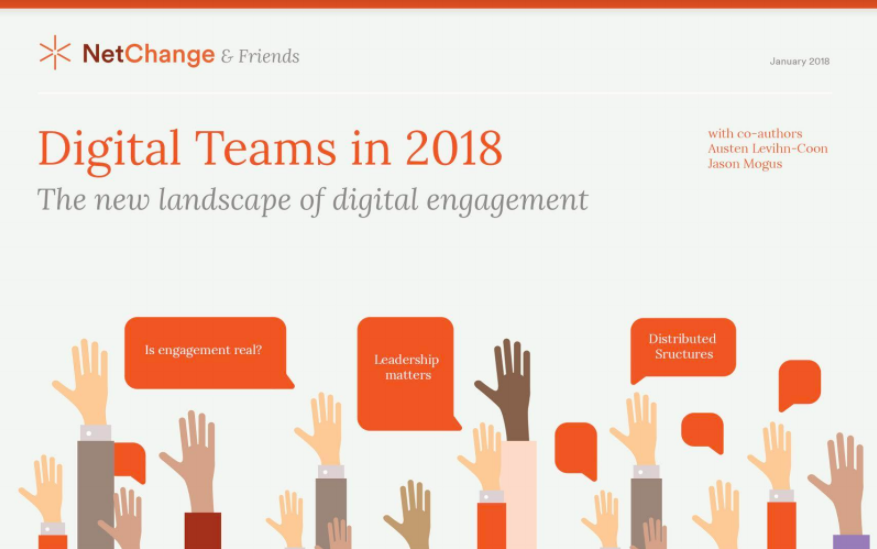 NetChange & Friends

January 2018

Digital Teams in 2018

The new landscape of digital engagement

with co-authors
Austen Levihn-Coon
Jason Mogus

Is engagement real?

Leadership matters

Distributed Sructures